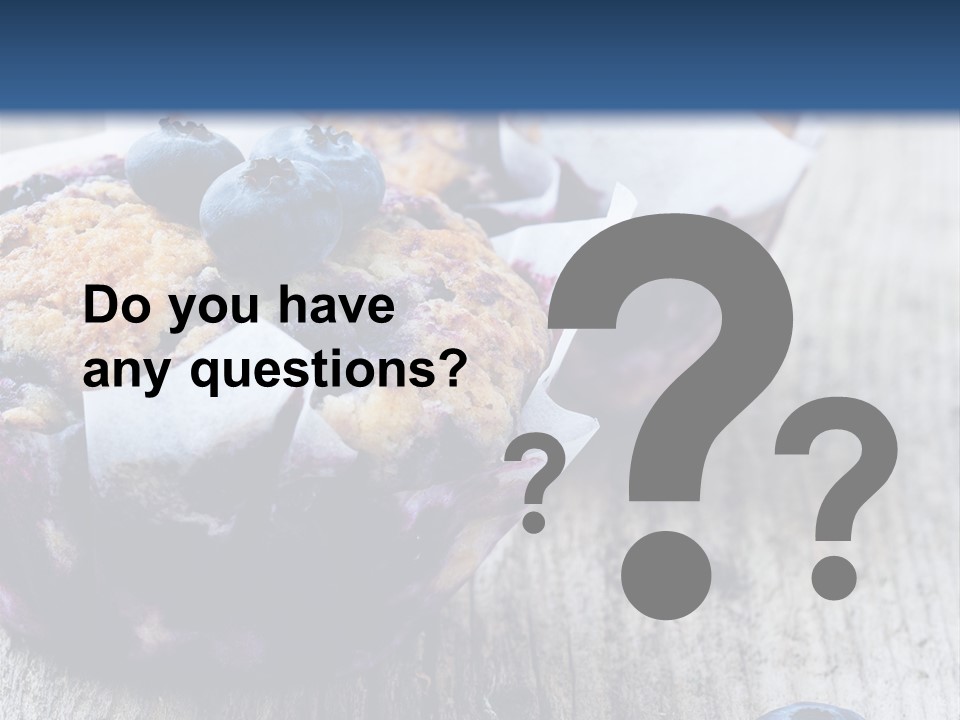 Do you have any questions?

?
?
?